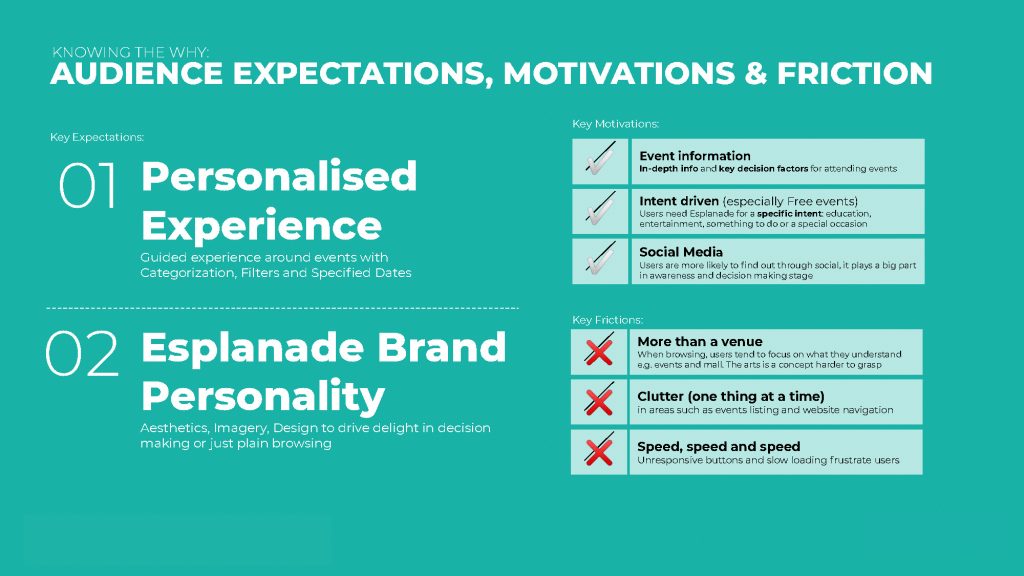 KNOWING THE WHY:
AUDIENCE EXPECTATIONS, MOTIVATIONS & FRICTION

Key Expectations:

01 Personalised Experience
Guided experience around events with Categorization, Filters and Specified Dates

02 Esplanade Brand Personality
Aesthetics, Imagery, Design to drive delight in decision making or just plain browsing

Key Motivations:

Event information
In-depth info and key decision factors for attending events

Intent driven (especially Free events)
Users need Esplanade for a specific intent: education, entertainment, something to do or a special occasion

Social Media
Users are more likely to find out through social, it plays a big part in awareness and decision making stage

Key Frictions:

More than a venue
When browsing, users tend to focus on what they understand e.g. events and mall. The arts is a concept harder to grasp

Clutter (one thing at a time)
in areas such as events listing and website navigation

Speed, speed and speed
Unresponsive buttons and slow loading frustrate users